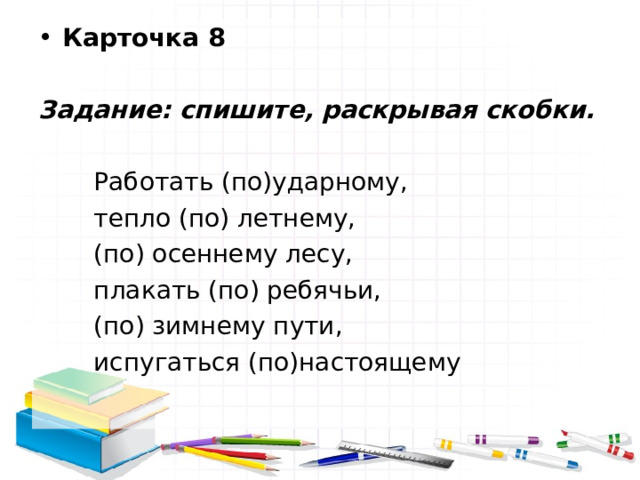 • Карточка 8

Задание: спишите, раскрывая скобки.

Работать (по)ударному,
тепло (по) летнему,
(по) осеннему лесу,
плакать (по) ребячьи,
(по) зимнему пути,
испугаться (по)настоящему